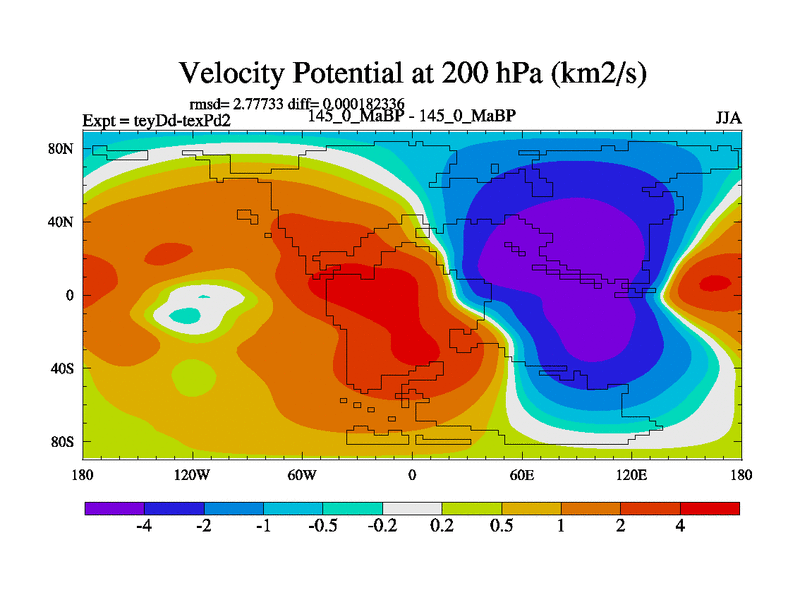 Velocity Potential at 200 hPa (km2/s)

rmsd= 2.77733 diff= 0.000182336

Expt = teyDd-texPd2

145_0_MaBP - 145_0_MaBP

JJA

80N
40N
0
40S
80S

180
120W
60W
0
60E
120E
180

-4
-2
-1
-0.5
-0.2
0.2
0.5
1
2
4